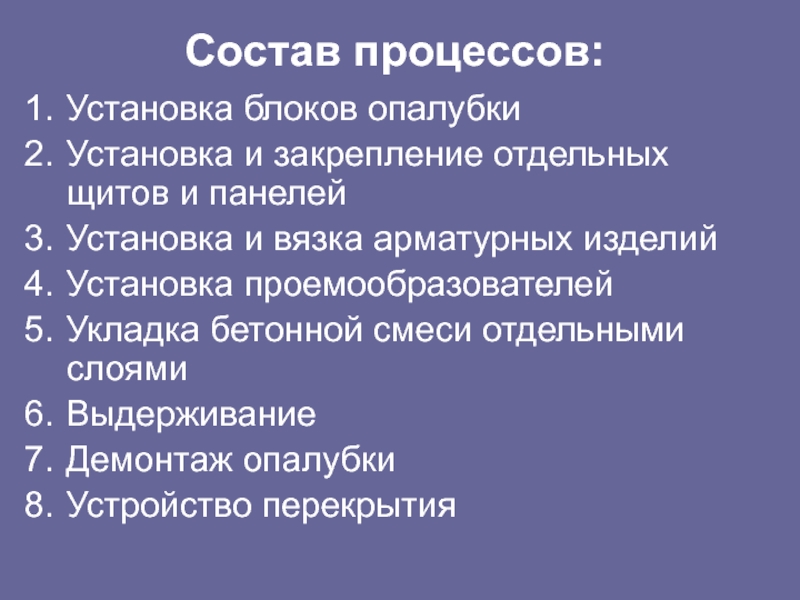 Состав процессов:

1. Установка блоков опалубки
2. Установка и закрепление отдельных щитов и панелей
3. Установка и вязка арматурных изделий
4. Установка проемообразователей
5. Укладка бетонной смеси отдельными слоями
6. Выдерживание
7. Демонтаж опалубки
8. Устройство перекрытия